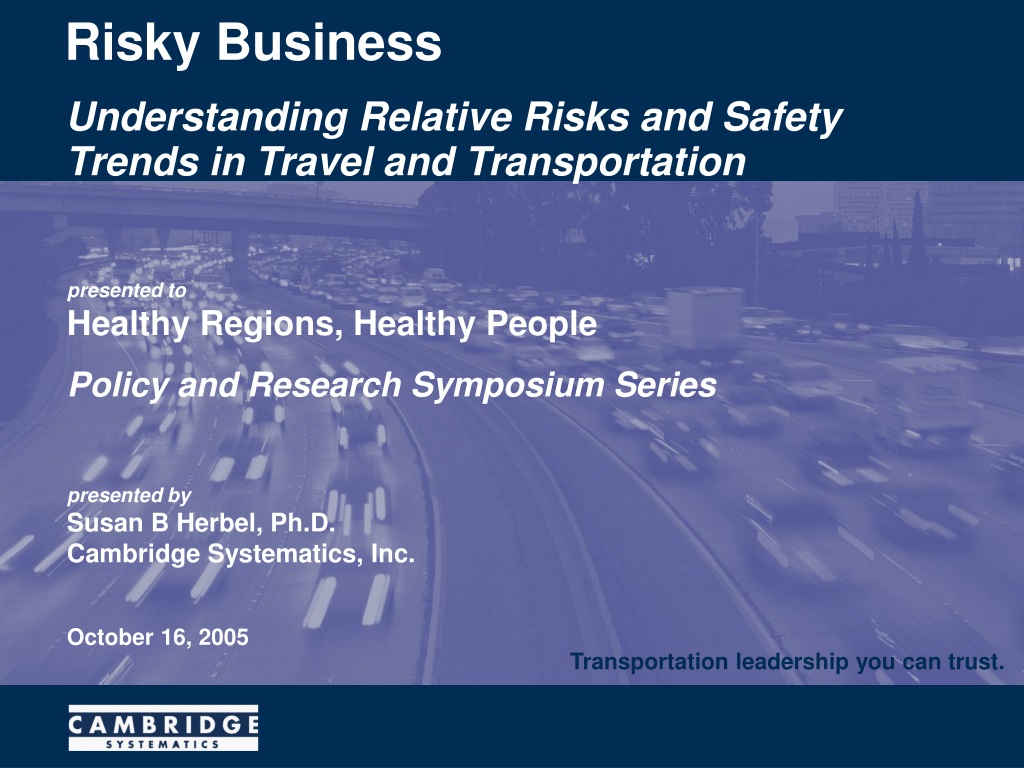 Risky Business

Understanding Relative Risks and Safety Trends in Travel and Transportation

presented to
Healthy Regions, Healthy People

Policy and Research Symposium Series

presented by
Susan B Herbel, Ph.D.
Cambridge Systematics, Inc.

October 16, 2005

Transportation leadership you can trust.

CAMBRIDGE
SYSTEMATICS